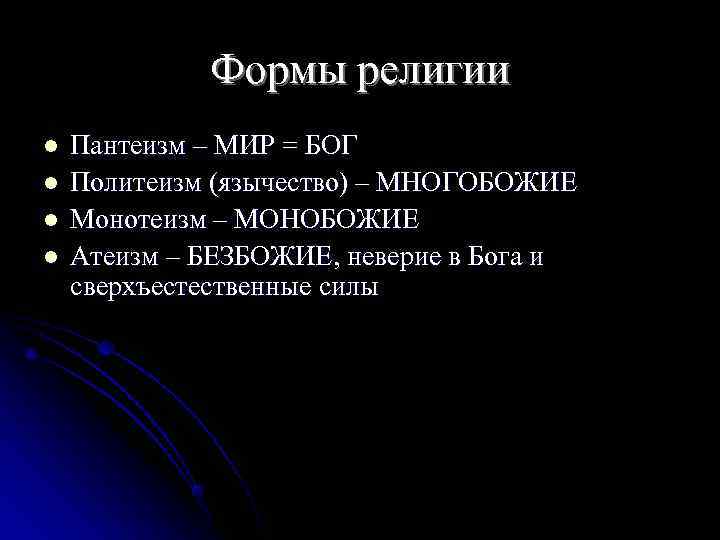 Формы религии

- Пантеизм – МИР = БОГ
- Политеизм (язычество) – МНОГОБОЖИЕ
- Монотеизм – МОНОБОЖИЕ
- Атеизм – БЕЗБОЖИЕ, неверие в Бога и сверхъестественные силы